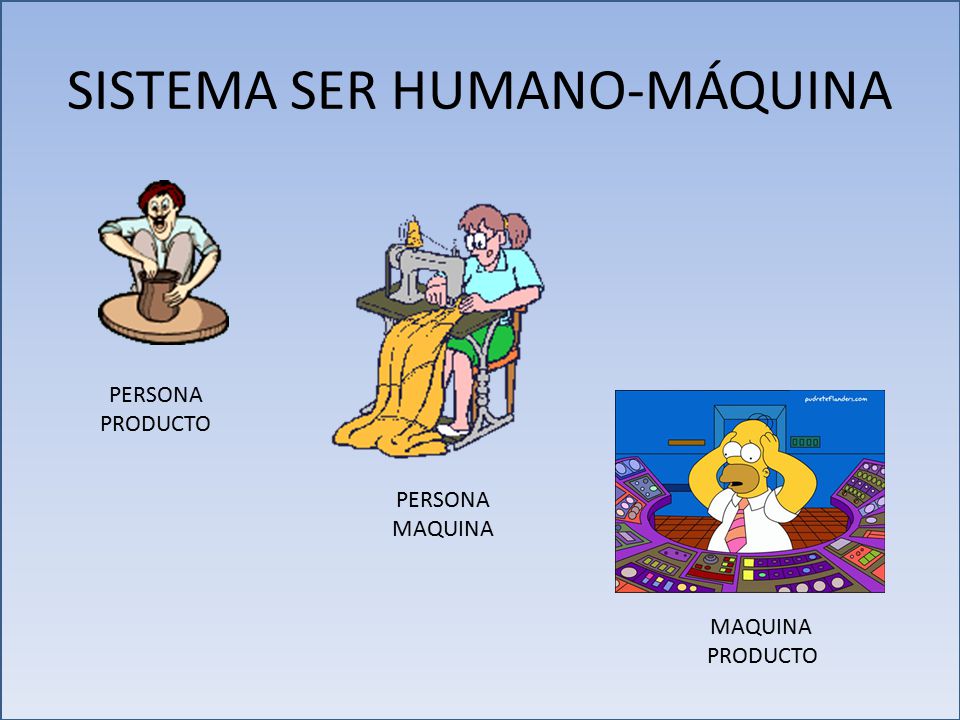 SISTEMA SER HUMANO-MÁQUINA

PERSONA
PRODUCTO

PERSONA
MAQUINA

pudreteflanders.com

MAQUINA
PRODUCTO